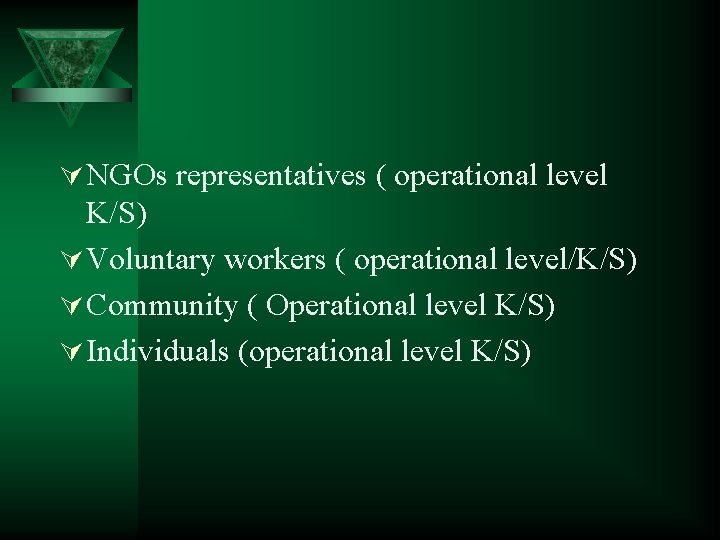 NGOs representatives ( operational level K/S)

Voluntary workers ( operational level/K/S)

Community ( Operational level K/S)

Individuals (operational level K/S)